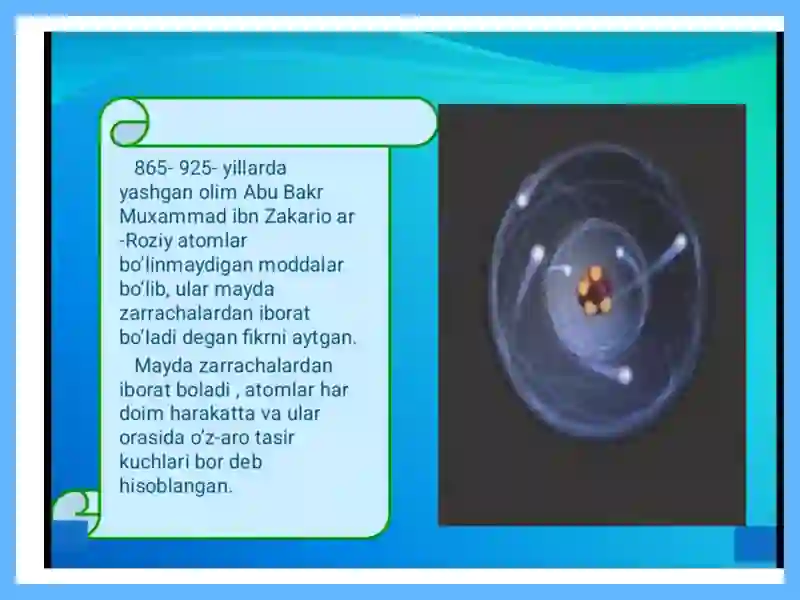 865- 925- yillarda yashgan olim Abu Bakr Muxammad ibn Zakario ar -Roziy atomlar bo'linmaydigan moddalar bo'lib, ular mayda zarrachalardan iborat bo'ladi degan fikrni aytgan.

Mayda zarrachalardan iborat boladi , atomlar har doim harakatta va ular orasida o'z-aro tasir kuchlari bor deb hisoblangan.